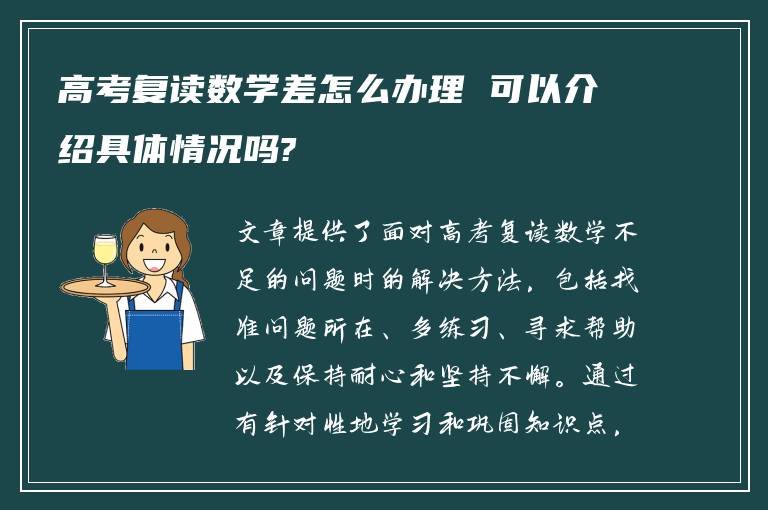 高考复读数学差怎么办理 可以介绍具体情况吗?

文章提供了面对高考复读数学不足的问题时的解决方法，包括找准问题所在、多练习、寻求帮助以及保持耐心和坚持不懈。通过有针对性地学习和巩固知识点，